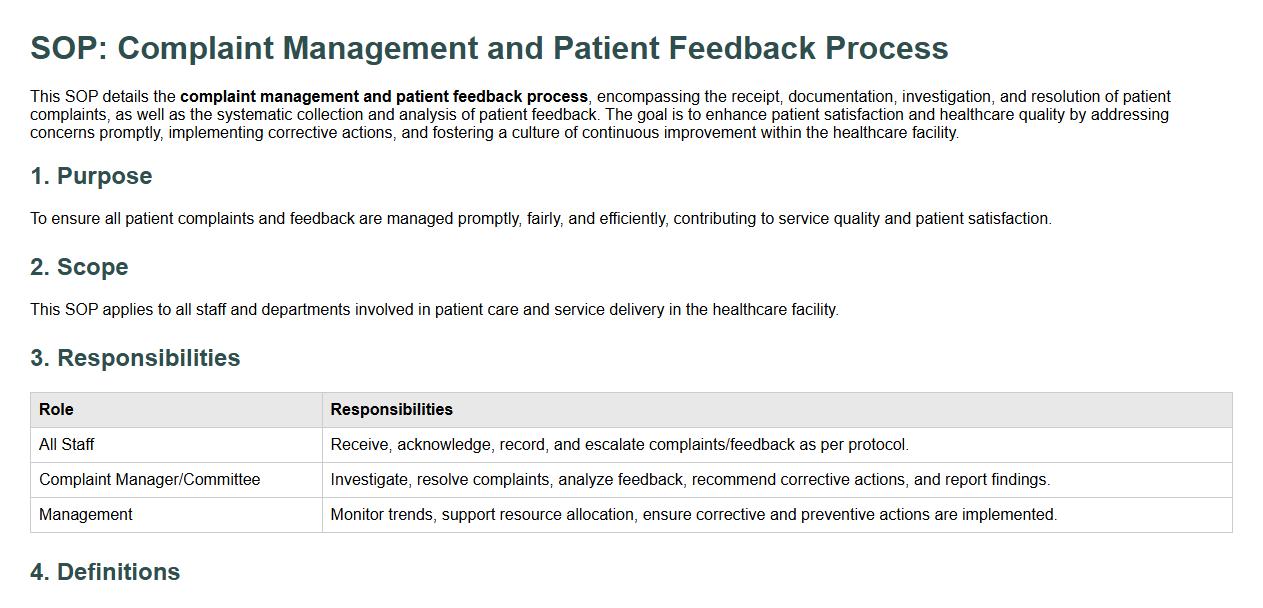 SOP: Complaint Management and Patient Feedback Process

This SOP details the complaint management and patient feedback process, encompassing the receipt, documentation, investigation, and resolution of patient complaints, as well as the systematic collection and analysis of patient feedback. The goal is to enhance patient satisfaction and healthcare quality by addressing concerns promptly, implementing corrective actions, and fostering a culture of continuous improvement within the healthcare facility.

1. Purpose

To ensure all patient complaints and feedback are managed promptly, fairly, and efficiently, contributing to service quality and patient satisfaction.

2. Scope

This SOP applies to all staff and departments involved in patient care and service delivery in the healthcare facility.

3. Responsibilities

| Role | Responsibilities |
|---|---|
| All Staff | Receive, acknowledge, record, and escalate complaints/feedback as per protocol. |
| Complaint Manager/Committee | Investigate, resolve complaints, analyze feedback, recommend corrective actions, and report findings. |
| Management | Monitor trends, support resource allocation, ensure corrective and preventive actions are implemented. |

4. Definitions